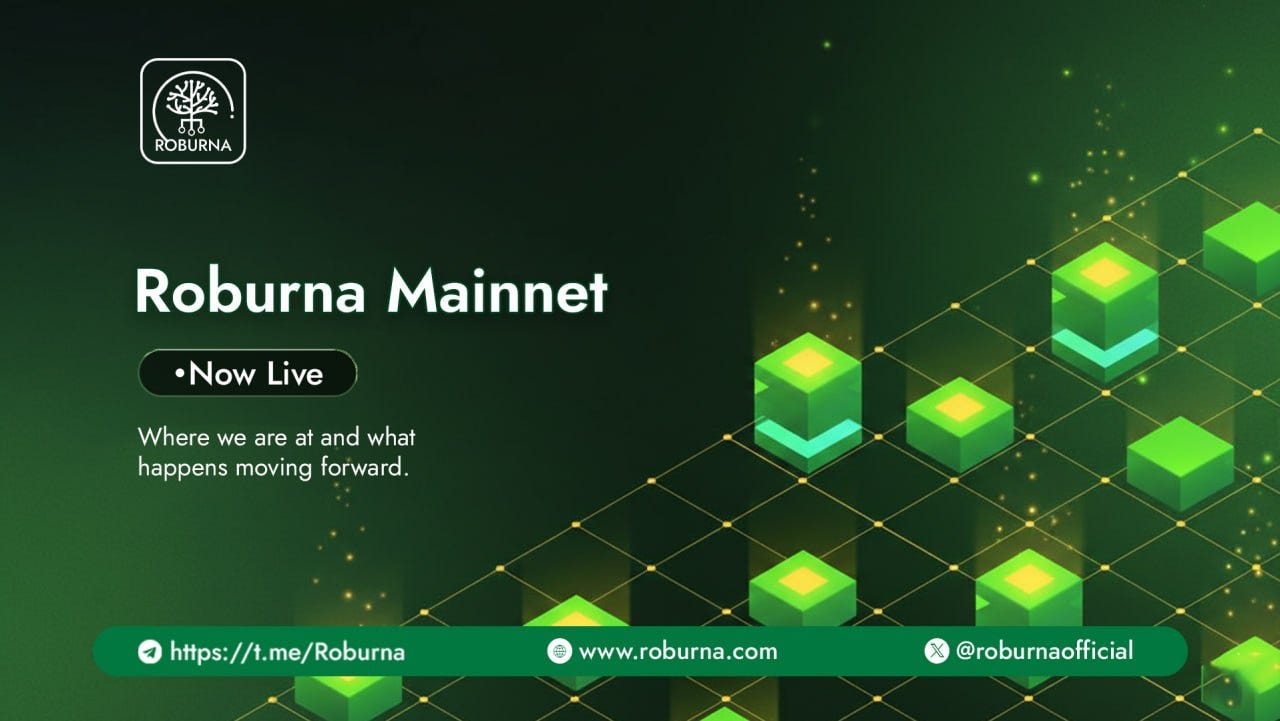 ROBURNA

Roburna Mainnet

•Now Live

Where we are at and what happens moving forward.

https://t.me/Roburna www.roburna.com @roburnaofficial